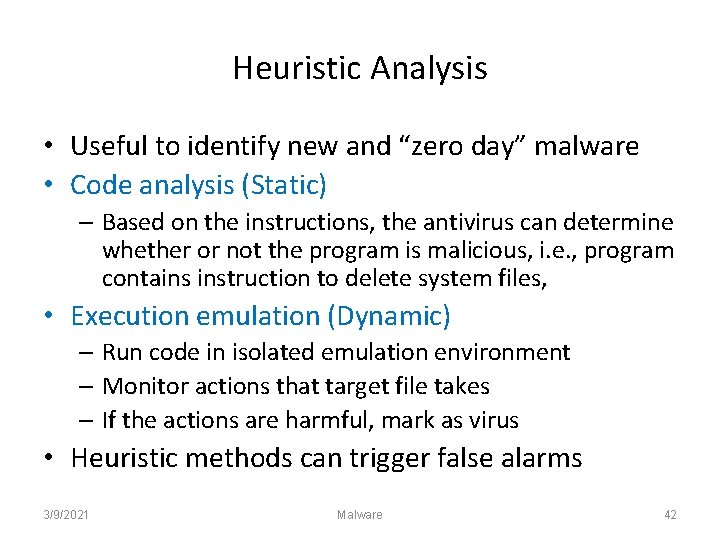 Heuristic Analysis

• Useful to identify new and “zero day” malware
• Code analysis (Static)
– Based on the instructions, the antivirus can determine whether or not the program is malicious, i.e., program contains instruction to delete system files,
• Execution emulation (Dynamic)
– Run code in isolated emulation environment
– Monitor actions that target file takes
– If the actions are harmful, mark as virus
• Heuristic methods can trigger false alarms

3/9/2021 Malware 42